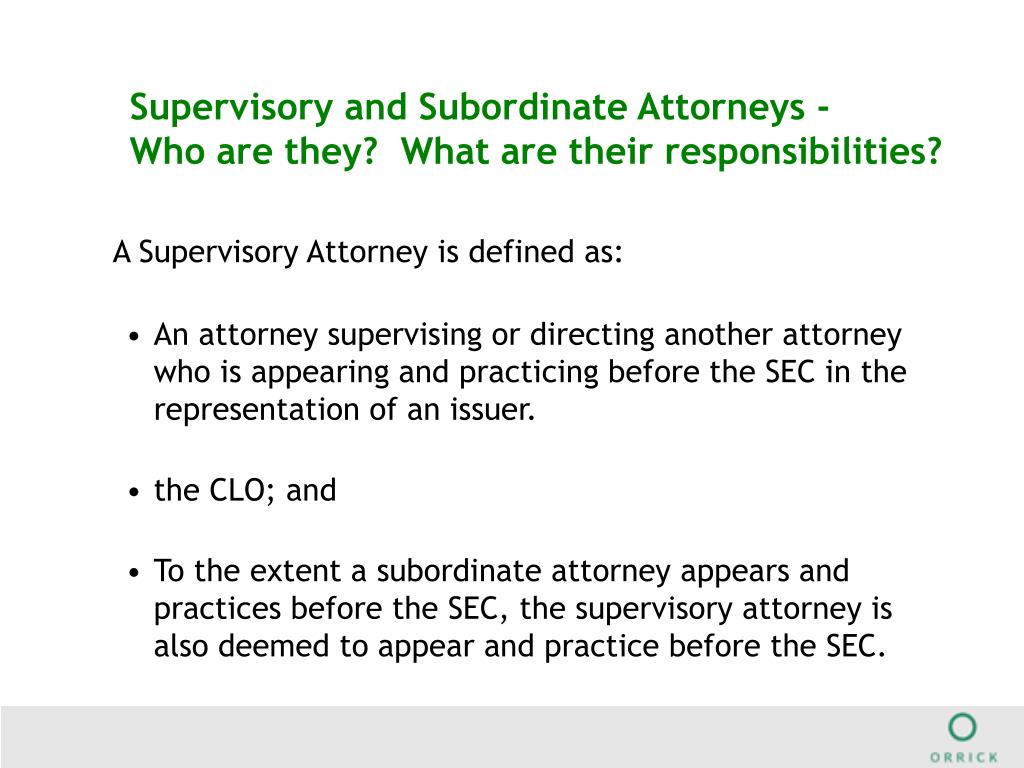 Supervisory and Subordinate Attorneys -
Who are they?  What are their responsibilities?

A Supervisory Attorney is defined as:

• An attorney supervising or directing another attorney who is appearing and practicing before the SEC in the representation of an issuer.

• the CLO; and

• To the extent a subordinate attorney appears and practices before the SEC, the supervisory attorney is also deemed to appear and practice before the SEC.

ORRICK